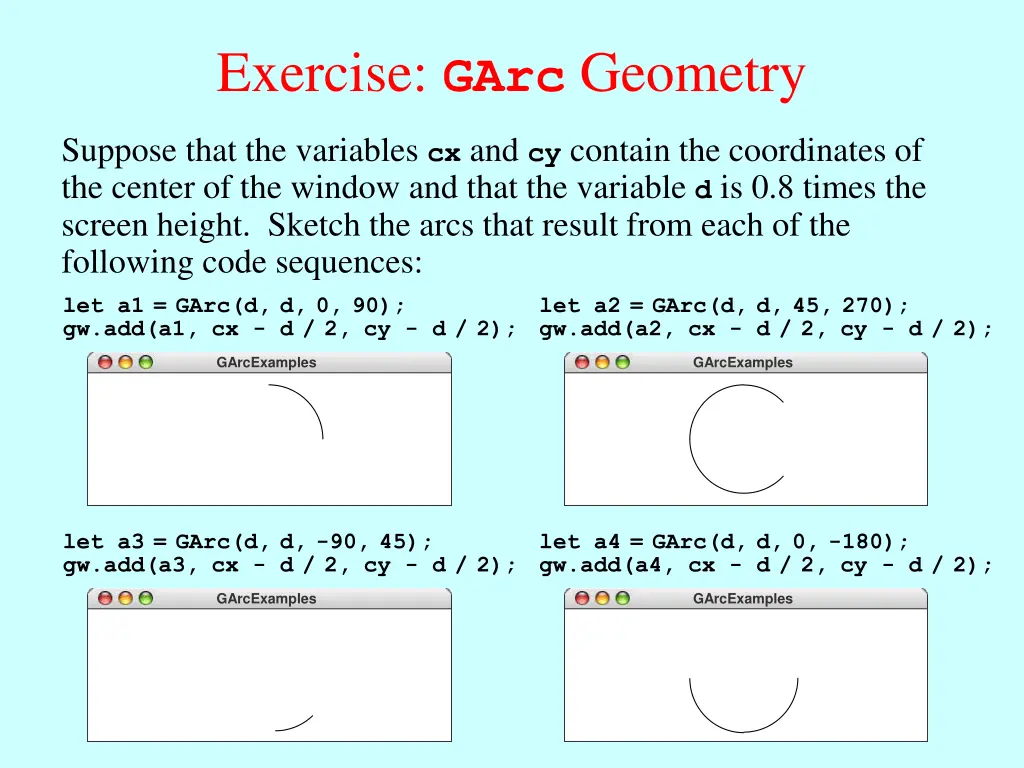 Exercise: GArc Geometry

Suppose that the variables cx and cy contain the coordinates of the center of the window and that the variable d is 0.8 times the screen height. Sketch the arcs that result from each of the following code sequences:

let a1 = GArc(d, d, 0, 90);
gw.add(a1, cx - d / 2, cy - d / 2);

GArcExamples

let a2 = GArc(d, d, 45, 270);
gw.add(a2, cx - d / 2, cy - d / 2);

GArcExamples

let a3 = GArc(d, d, -90, 45);
gw.add(a3, cx - d / 2, cy - d / 2);

GArcExamples

let a4 = GArc(d, d, 0, -180);
gw.add(a4, cx - d / 2, cy - d / 2);

GArcExamples